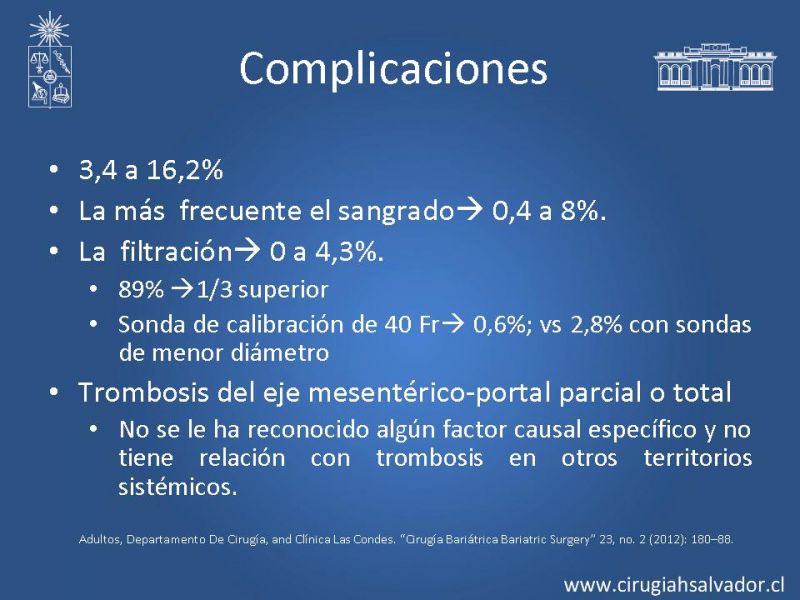 Complicaciones

• 3,4 a 16,2%
• La más frecuente el sangrado→ 0,4 a 8%.
• La filtración→ 0 a 4,3%.
  • 89% →1/3 superior
  • Sonda de calibración de 40 Fr→ 0,6%; vs 2,8% con sondas de menor diámetro
• Trombosis del eje mesentérico-portal parcial o total
  • No se le ha reconocido algún factor causal específico y no tiene relación con trombosis en otros territorios sistémicos.

Adultos, Departamento De Cirugía, and Clínica Las Condes. "Cirugía Bariátrica Bariatric Surgery" 23, no. 2 (2012): 180–88.

www.cirugiahsalvador.cl